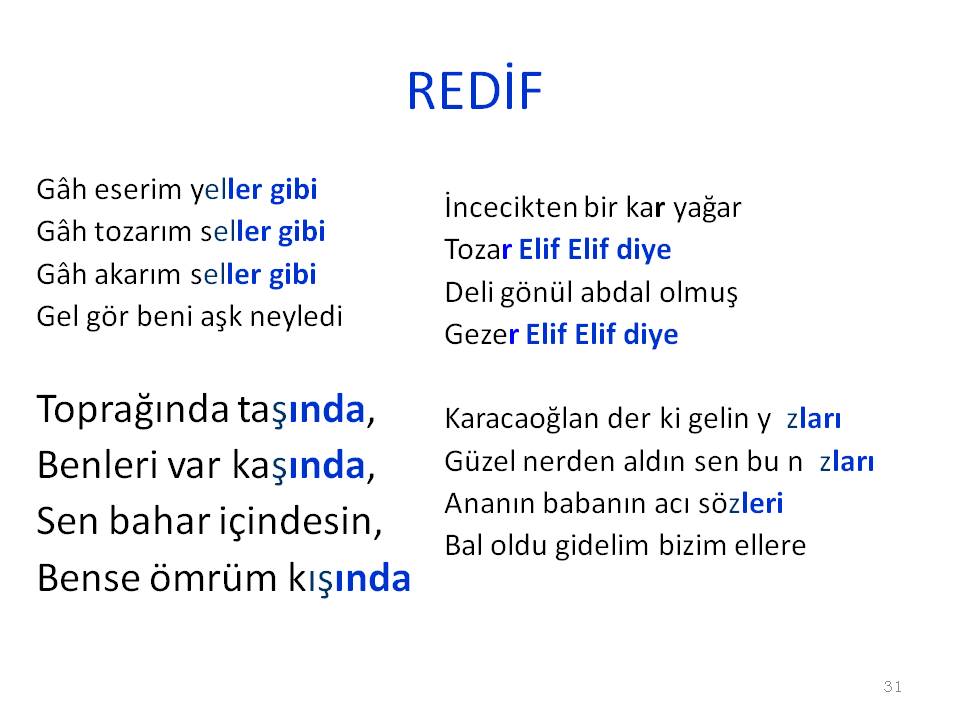 REDİF

Gâh eserim yeller gibi
Gâh tozarım seller gibi
Gâh akarım seller gibi
Gel gör beni aşk neyledi

Toprağında taşında,
Benleri var kaşında,
Sen bahar içindesin,
Bense ömrüm kışında

İncecikten bir kar yağar
Tozar Elif Elif diye
Deli gönül abdal olmuş
Gezer Elif Elif diye

Karacaoğlan der ki gelin y zları
Güzel nerden aldın sen bu n zları
Ananın babanın acı sözleri
Bal oldu gidelim bizim ellere

31